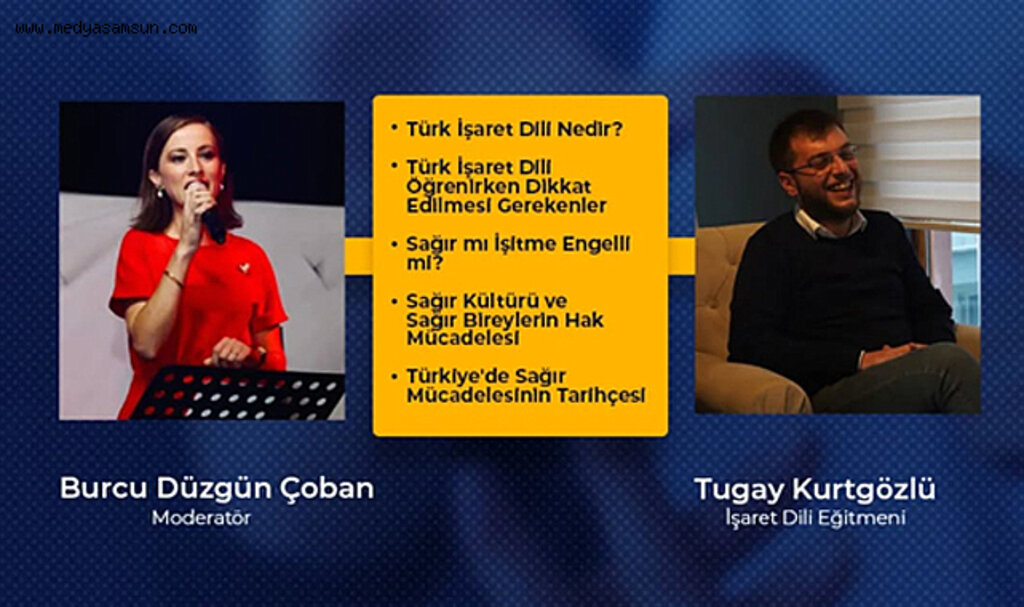 www.medyasamsun.com

• Türk İşaret Dili Nedir?

• Türk İşaret Dili Öğrenirken Dikkat Edilmesi Gerekenler

• Sağır mı İşitme Engelli mi?

• Sağır Kültürü ve Sağır Bireylerin Hak Mücadelesi

• Türkiye'de Sağır Mücadelesinin Tarihçesi

Burcu Düzgün Çoban
Moderatör

Tugay Kurtgözlü
İşaret Dili Eğitmeni